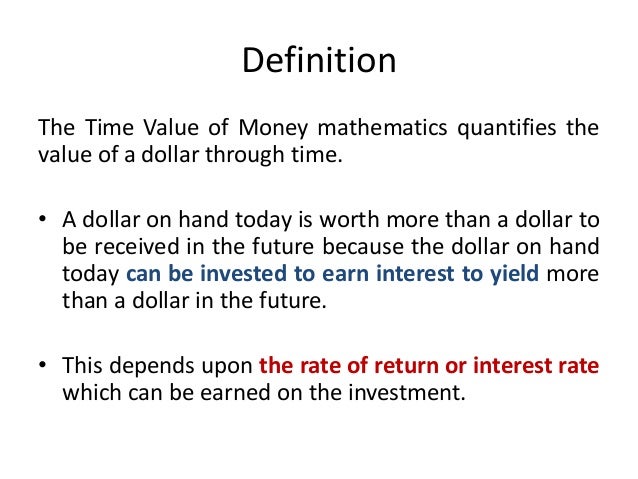 Definition

The Time Value of Money mathematics quantifies the value of a dollar through time.

• A dollar on hand today is worth more than a dollar to be received in the future because the dollar on hand today can be invested to earn interest to yield more than a dollar in the future.

• This depends upon the rate of return or interest rate which can be earned on the investment.